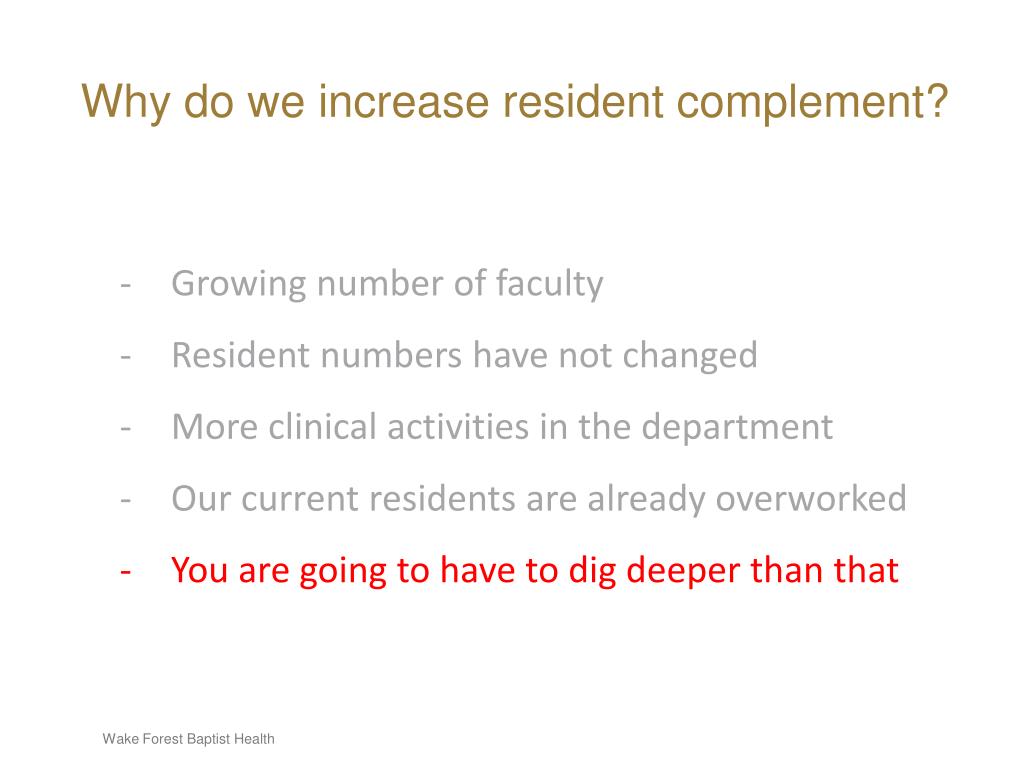 Why do we increase resident complement?

- Growing number of faculty
- Resident numbers have not changed
- More clinical activities in the department
- Our current residents are already overworked
- You are going to have to dig deeper than that

Wake Forest Baptist Health